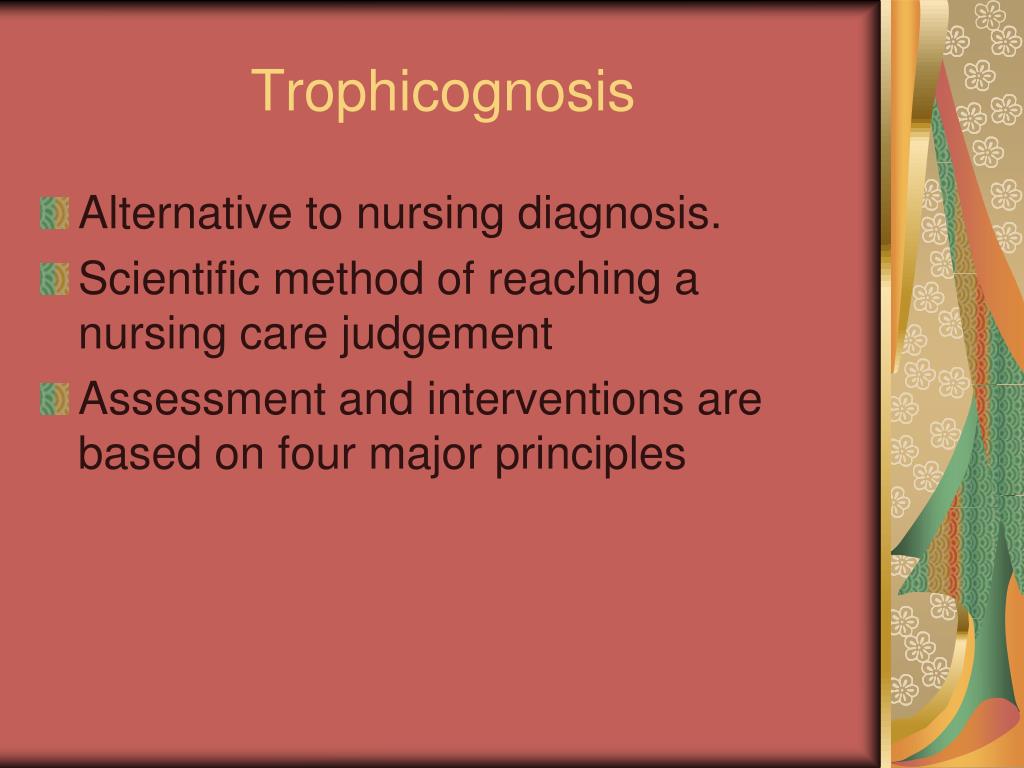 Trophicognosis

Alternative to nursing diagnosis.

Scientific method of reaching a nursing care judgement

Assessment and interventions are based on four major principles